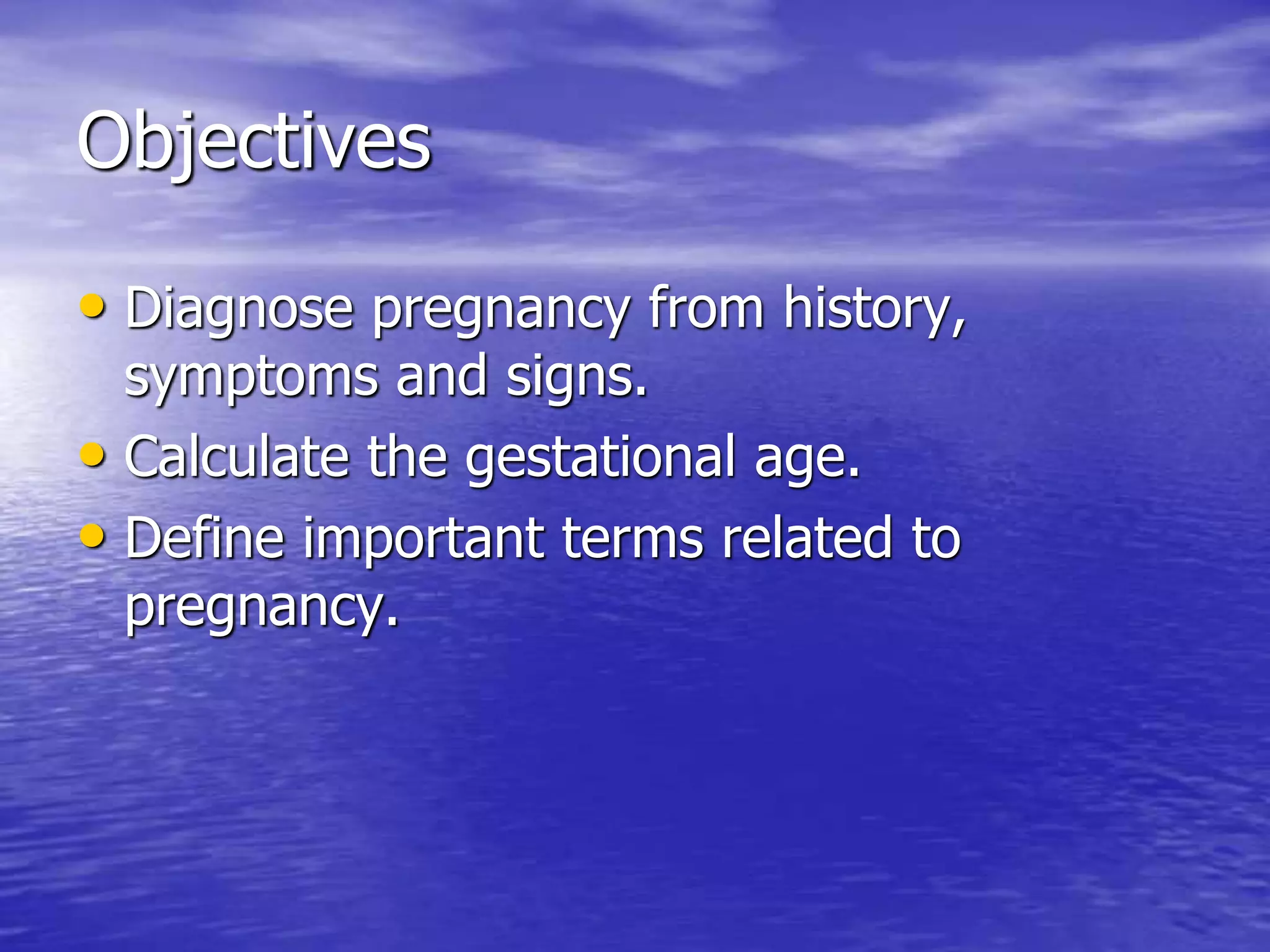 Objectives

• Diagnose pregnancy from history, symptoms and signs.
• Calculate the gestational age.
• Define important terms related to pregnancy.